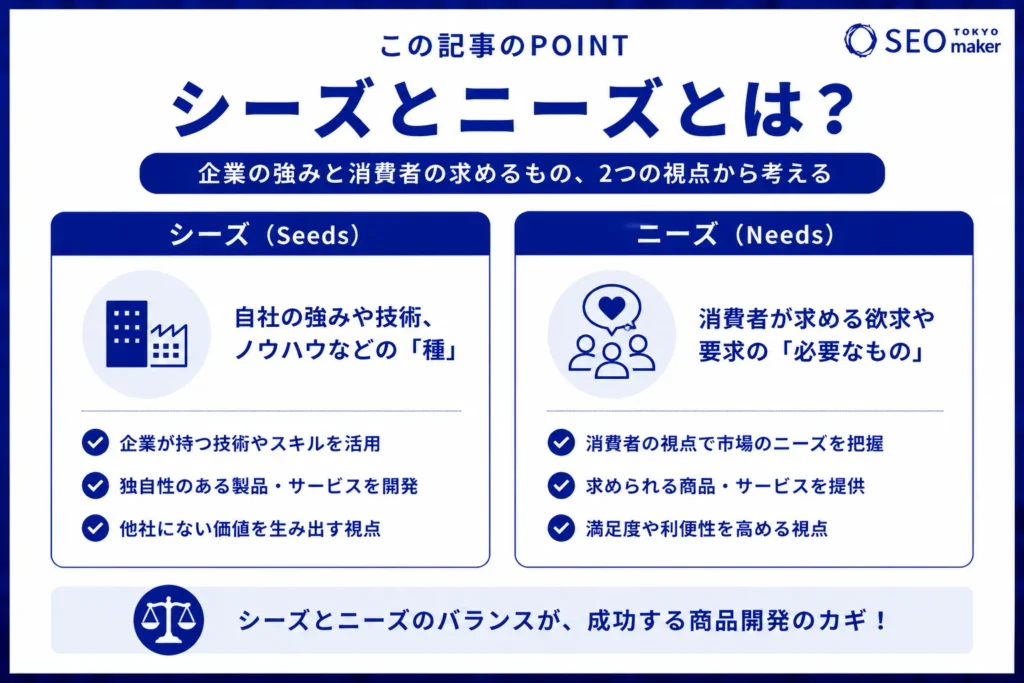 この記事のPOINT

SEO TOKYO maker

シーズとニーズとは？

企業の強みと消費者の求めるもの、2つの視点から考える

シーズ（Seeds）

自社の強みや技術、ノウハウなどの「種」

企業が持つ技術やスキルを活用

独自性のある製品・サービスを開発

他社にない価値を生み出す視点

ニーズ（Needs）

消費者が求める欲求や要求の「必要なもの」

消費者の視点で市場のニーズを把握

求められる商品・サービスを提供

満足度や利便性を高める視点

シーズとニーズのバランスが、成功する商品開発のカギ！